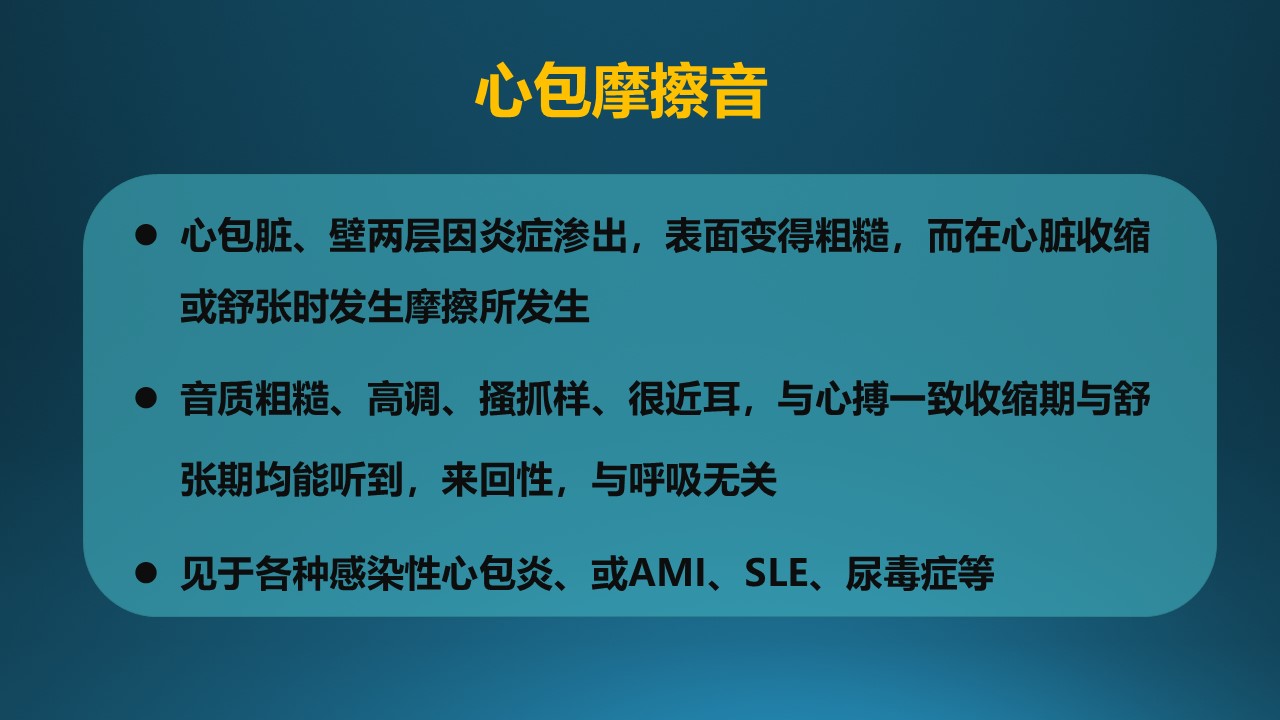 心包摩擦音

● 心包脏、壁两层因炎症渗出，表面变得粗糙，而在心脏收缩或舒张时发生摩擦所发生

● 音质粗糙、高调、搔抓样、很近耳，与心搏一致收缩期与舒张期均能听到，来回性，与呼吸无关

● 见于各种感染性心包炎、或AMI、SLE、尿毒症等